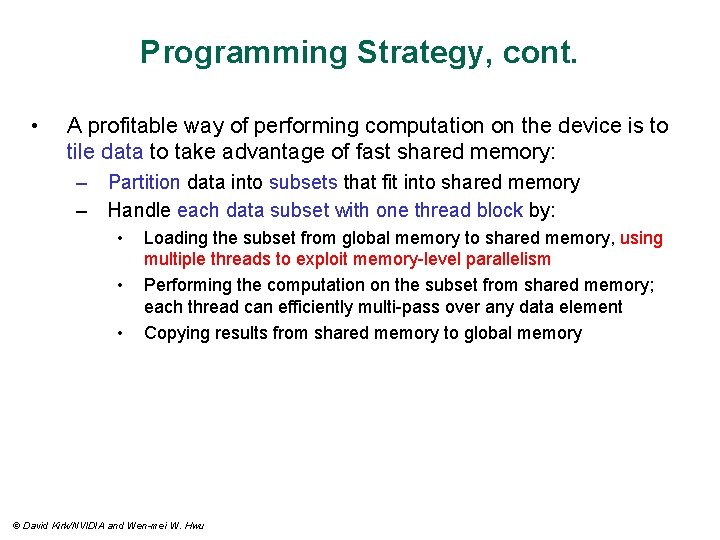 Programming Strategy, cont.

• A profitable way of performing computation on the device is to tile data to take advantage of fast shared memory:

– Partition data into subsets that fit into shared memory

– Handle each data subset with one thread block by:

• Loading the subset from global memory to shared memory, using multiple threads to exploit memory-level parallelism

• Performing the computation on the subset from shared memory; each thread can efficiently multi-pass over any data element

• Copying results from shared memory to global memory

© David Kirk/NVIDIA and Wen-mei W. Hwu